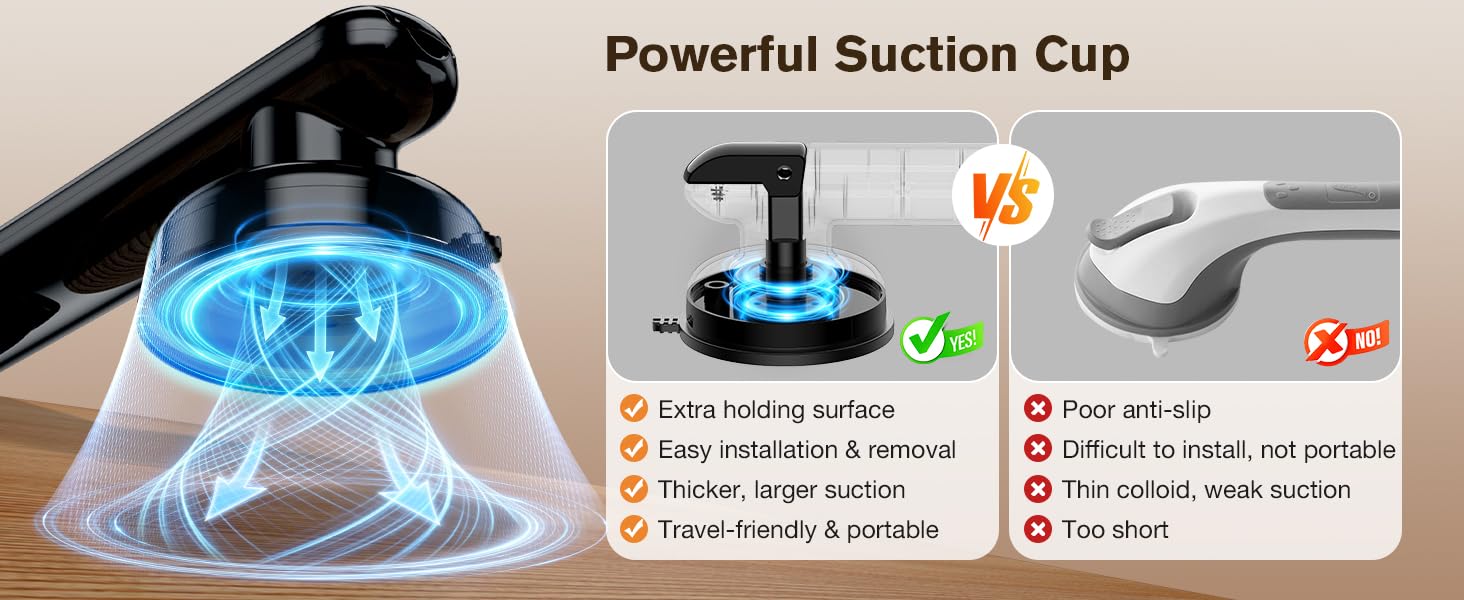 Powerful Suction Cup

VS

YES!

Extra holding surface
Easy installation & removal
Thicker, larger suction
Travel-friendly & portable

NO!

Poor anti-slip
Difficult to install, not portable
Thin colloid, weak suction
Too short